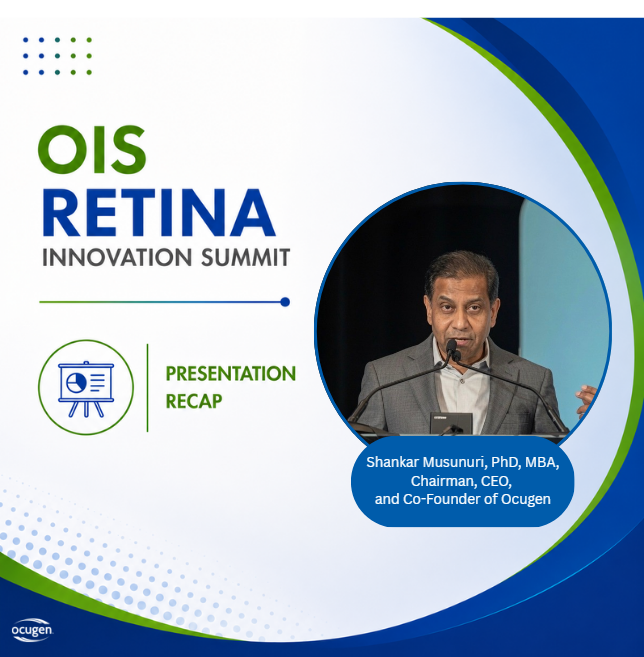 OIS
RETINA
INNOVATION SUMMIT

PRESENTATION
RECAP

Shankar Musunuri, PhD, MBA, Chairman, CEO, and Co-Founder of Ocugen

ocugen